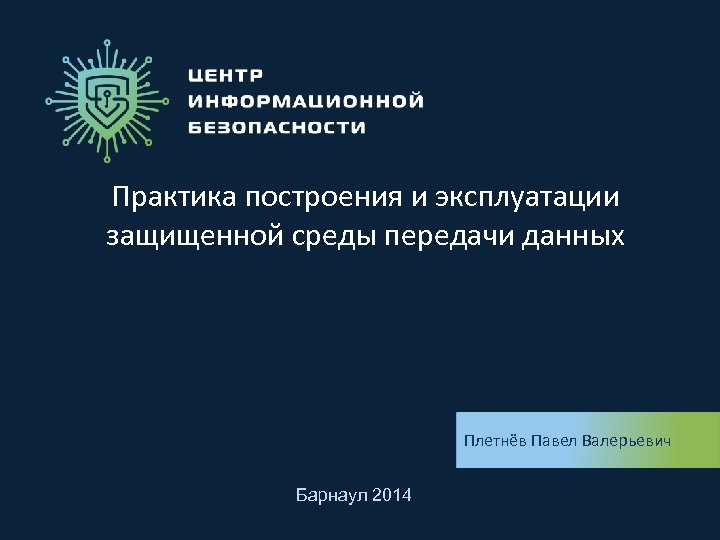 ЦЕНТР
ИНФОРМАЦИОННОЙ
БЕЗОПАСНОСТИ

Практика построения и эксплуатации защищенной среды передачи данных

Плетнёв Павел Валерьевич

Барнаул 2014